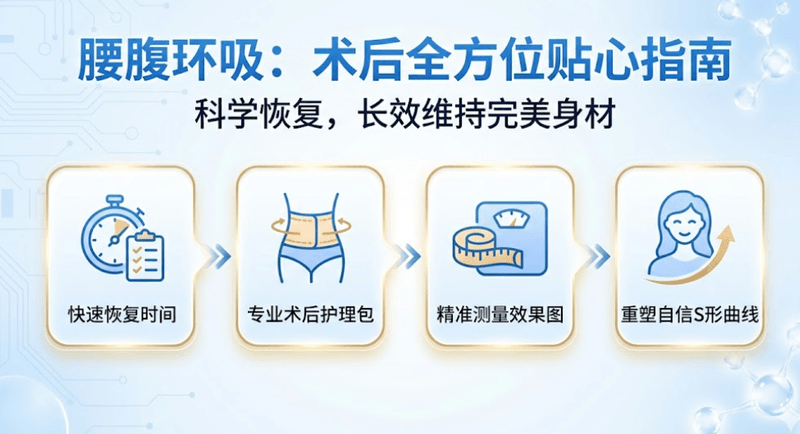 腰腹环吸：术后全方位贴心指南

科学恢复，长效维持完美身材

快速恢复时间

专业术后护理包

精准测量效果图

重塑自信S形曲线